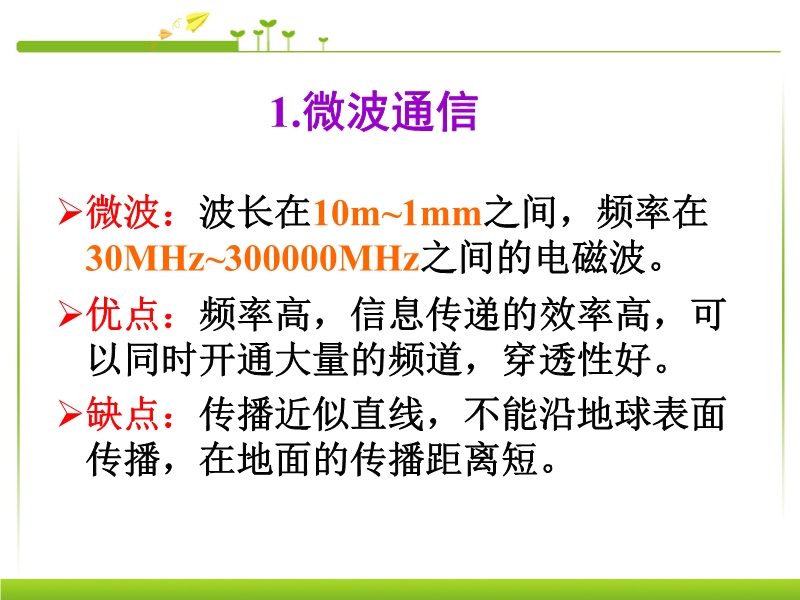 1.微波通信

➢微波：波长在10m~1mm之间，频率在30MHz~300000MHz之间的电磁波。

➢优点：频率高，信息传递的效率高，可以同时开通大量的频道，穿透性好。

➢缺点：传播近似直线，不能沿地球表面传播，在地面的传播距离短。